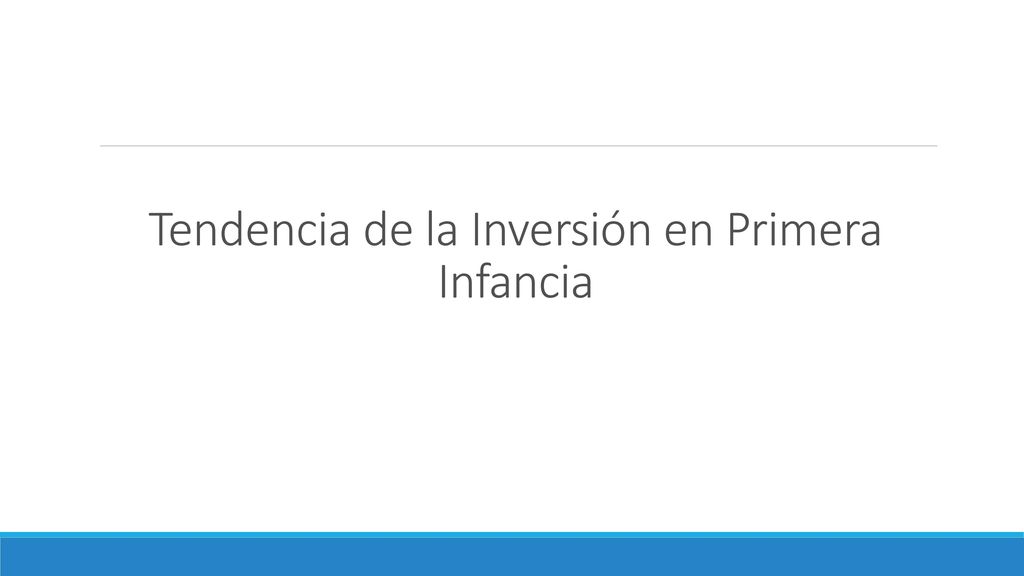 Tendencia de la Inversión en Primera Infancia